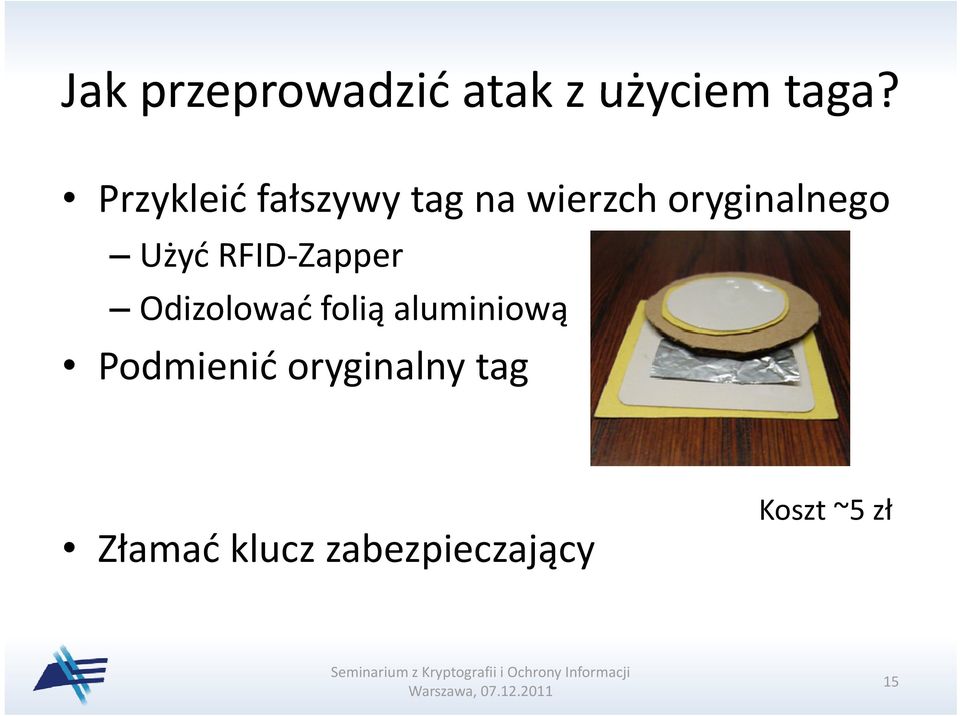 Jak przeprowadzić atak z użyciem taga?

• Przykleić fałszywy tag na wierzch oryginalnego
– Użyć RFID-Zapper
– Odizolować folią aluminiową
• Podmienić oryginalny tag

Koszt ~5 zł

• Złamać klucz zabezpieczający

Seminarium z Kryptografii i Ochrony Informacji
Warszawa, 07.12.2011

15